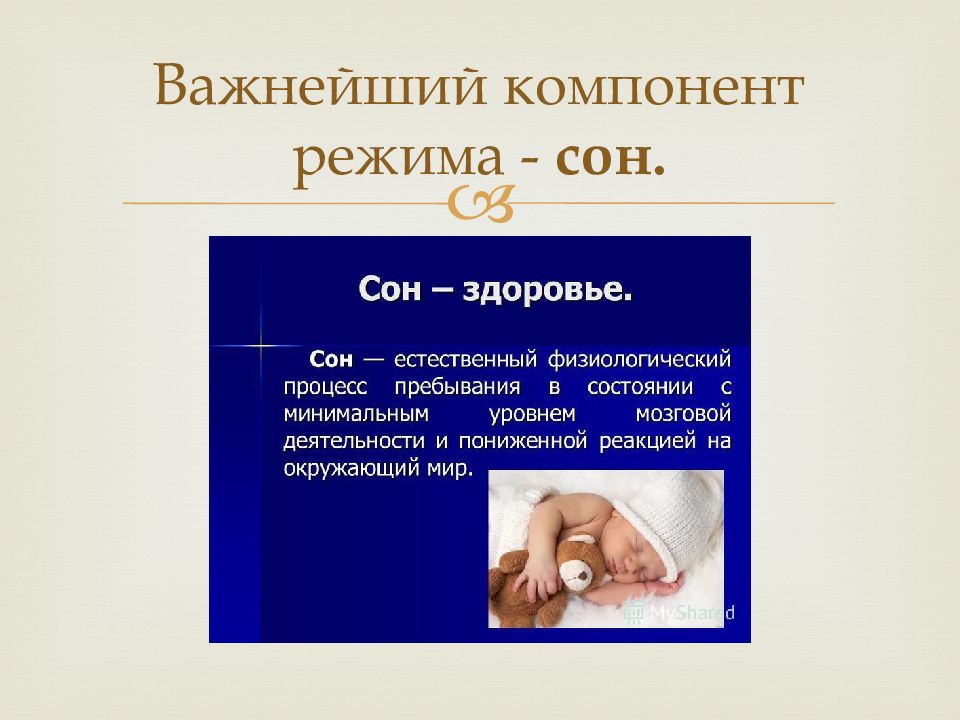 Важнейший компонент режима - сон.

Сон – здоровье.

Сон — естественный физиологический процесс пребывания в состоянии с минимальным уровнем мозговой деятельности и пониженной реакцией на окружающий мир.

MyShared